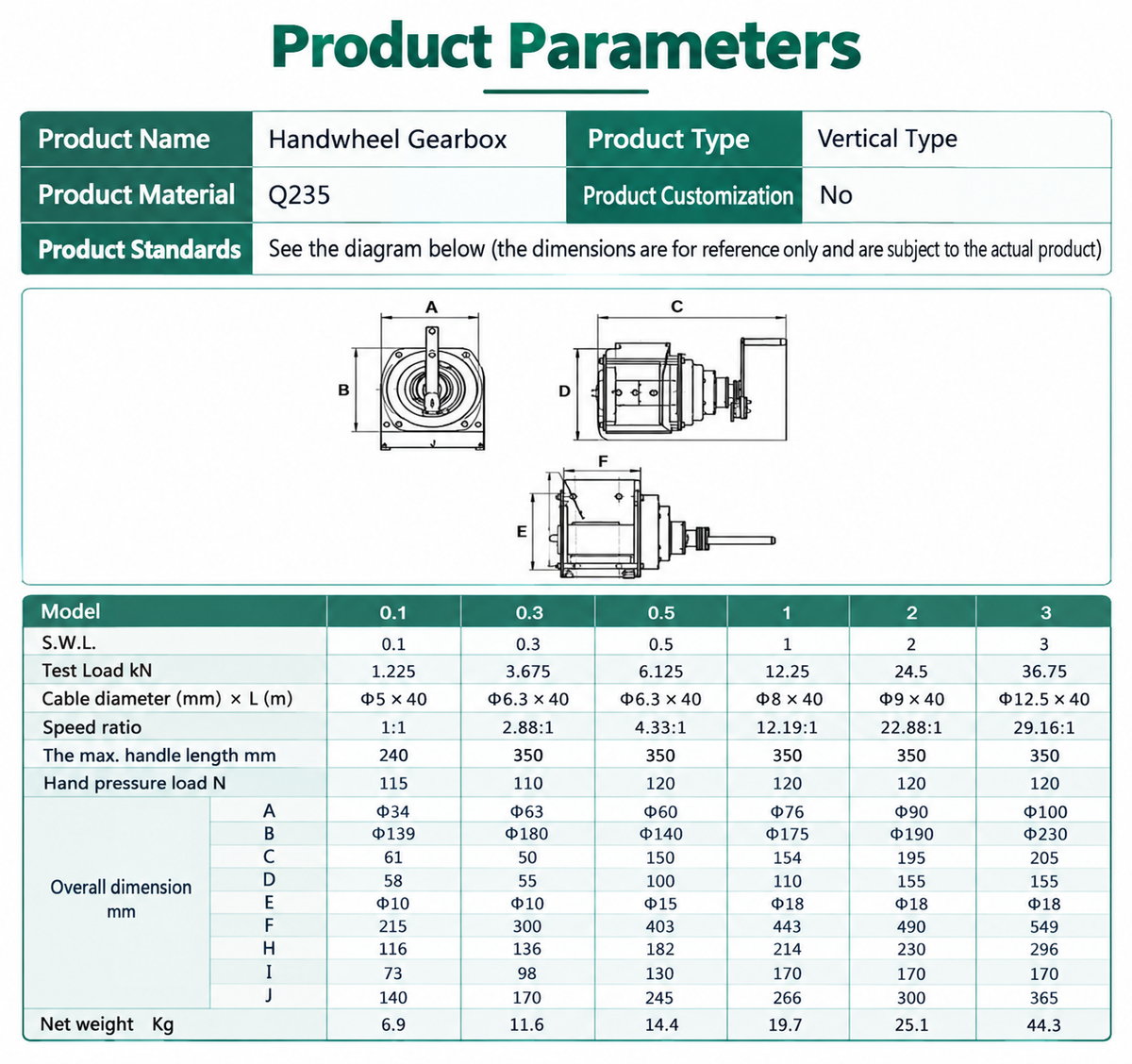 Product Parameters

| Product Name | Handwheel Gearbox | Product Type | Vertical Type |
|---|---|---|---|
| Product Material | Q235 | Product Customization | No |
| Product Standards | See the diagram below (the dimensions are for reference only and are subject to the actual product) | | |

A
B
J
C
D
F
E

| Model | | 0.1 | 0.3 | 0.5 | 1 | 2 | 3 |
|---|---|---|---|---|---|---|---|
| S.W.L. | | 0.1 | 0.3 | 0.5 | 1 | 2 | 3 |
| Test Load kN | | 1.225 | 3.675 | 6.125 | 12.25 | 24.5 | 36.75 |
| Cable diameter (mm) × L (m) | | Φ5 × 40 | Φ6.3 × 40 | Φ6.3 × 40 | Φ8 × 40 | Φ9 × 40 | Φ12.5 × 40 |
| Speed ratio | | 1:1 | 2.88:1 | 4.33:1 | 12.19:1 | 22.88:1 | 29.16:1 |
| The max. handle length mm | | 240 | 350 | 350 | 350 | 350 | 350 |
| Hand pressure load N | | 115 | 110 | 120 | 120 | 120 | 120 |
| Overall dimension mm | A | Φ34 | Φ63 | Φ60 | Φ76 | Φ90 | Φ100 |
| | B | Φ139 | Φ180 | Φ140 | Φ175 | Φ190 | Φ230 |
| | C | 61 | 50 | 150 | 154 | 195 | 205 |
| | D | 58 | 55 | 100 | 110 | 155 | 155 |
| | E | Φ10 | Φ10 | Φ15 | Φ18 | Φ18 | Φ18 |
| | F | 215 | 300 | 403 | 443 | 490 | 549 |
| | H | 116 | 136 | 182 | 214 | 230 | 296 |
| | I | 73 | 98 | 130 | 170 | 170 | 170 |
| | J | 140 | 170 | 245 | 266 | 300 | 365 |
| Net weight Kg | | 6.9 | 11.6 | 14.4 | 19.7 | 25.1 | 44.3 |